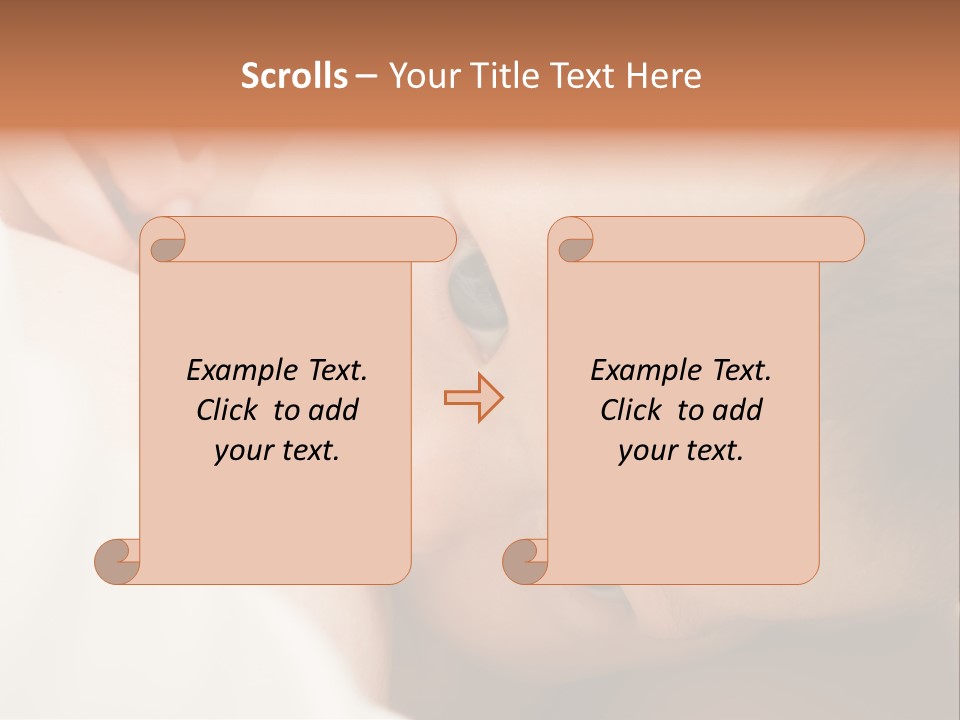 Scrolls – Your Title Text Here

Example Text. Click to add your text.

Example Text. Click to add your text.